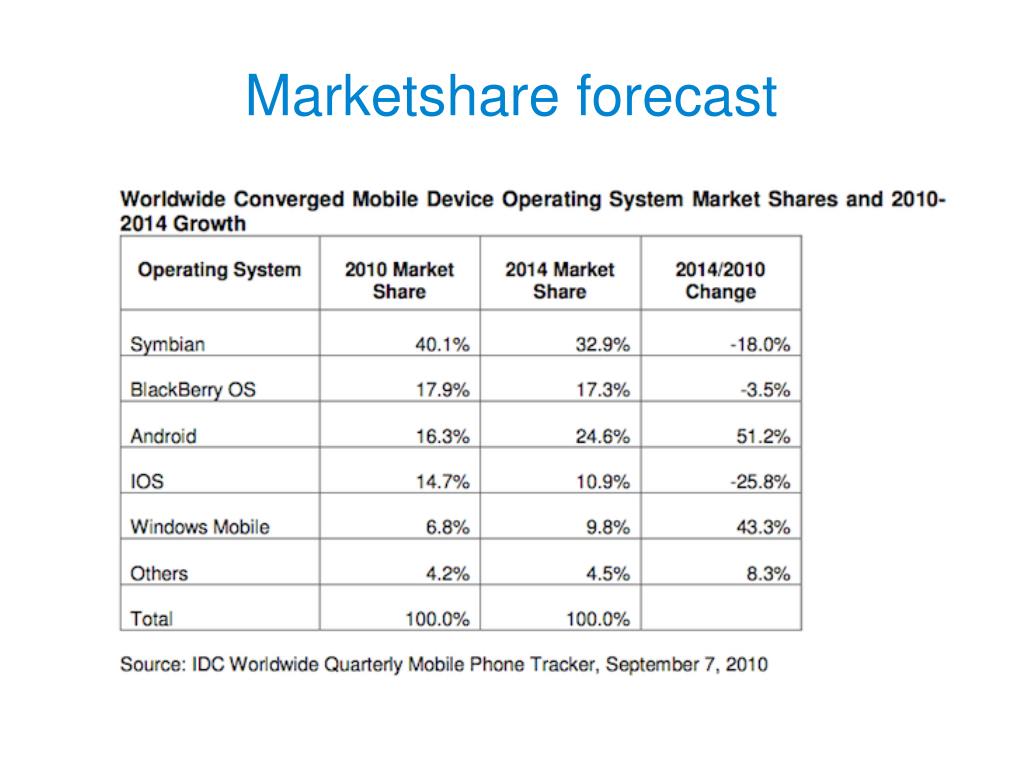 Marketshare forecast

Worldwide Converged Mobile Device Operating System Market Shares and 2010-2014 Growth

| Operating System | 2010 Market Share | 2014 Market Share | 2014/2010 Change |
|---|---|---|---|
| Symbian | 40.1% | 32.9% | -18.0% |
| BlackBerry OS | 17.9% | 17.3% | -3.5% |
| Android | 16.3% | 24.6% | 51.2% |
| IOS | 14.7% | 10.9% | -25.8% |
| Windows Mobile | 6.8% | 9.8% | 43.3% |
| Others | 4.2% | 4.5% | 8.3% |
| Total | 100.0% | 100.0% | |

Source: IDC Worldwide Quarterly Mobile Phone Tracker, September 7, 2010